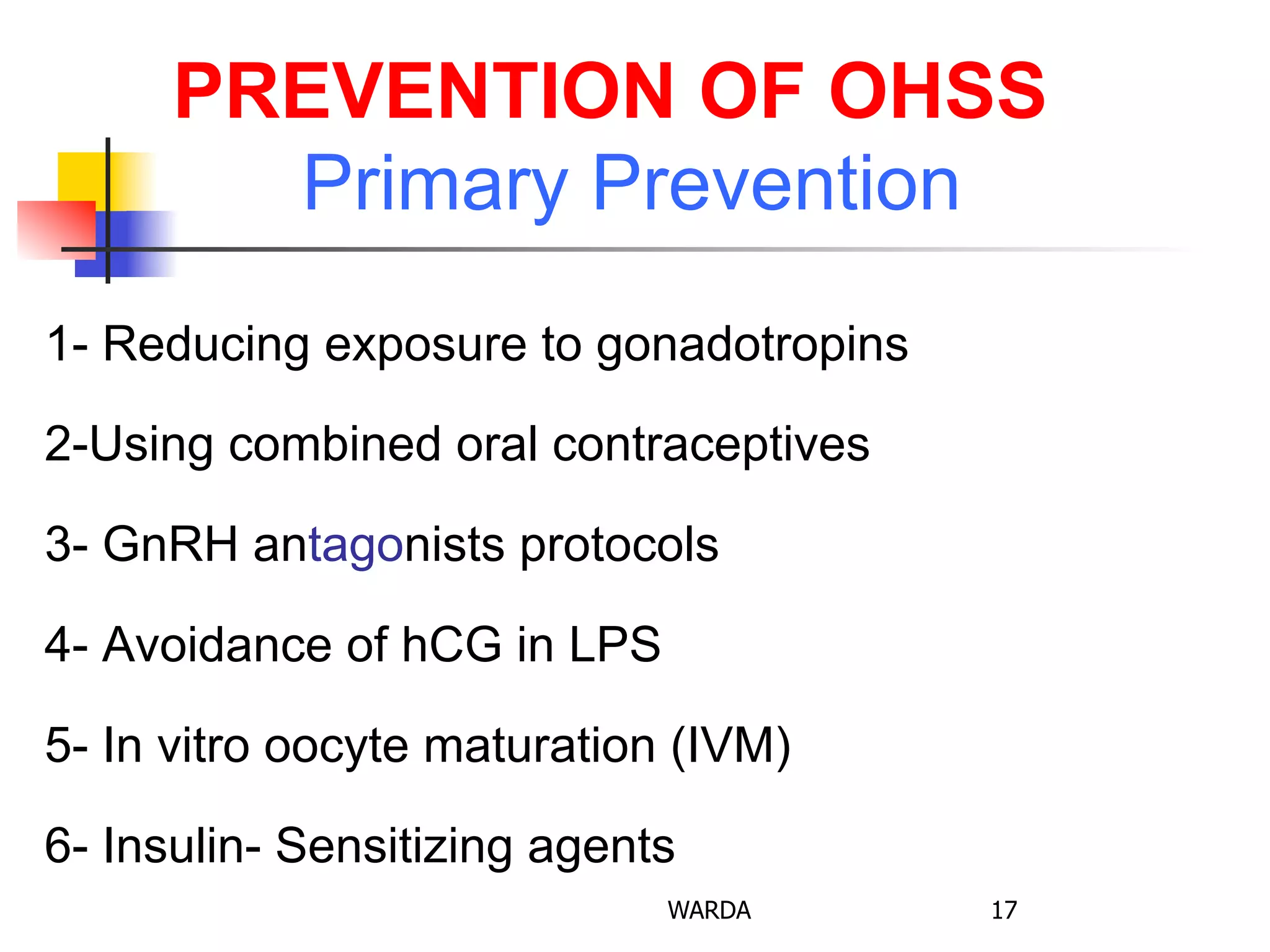 PREVENTION OF OHSS

Primary Prevention

1- Reducing exposure to gonadotropins

2-Using combined oral contraceptives

3- GnRH antagonists protocols

4- Avoidance of hCG in LPS

5- In vitro oocyte maturation (IVM)

6- Insulin- Sensitizing agents

WARDA

17